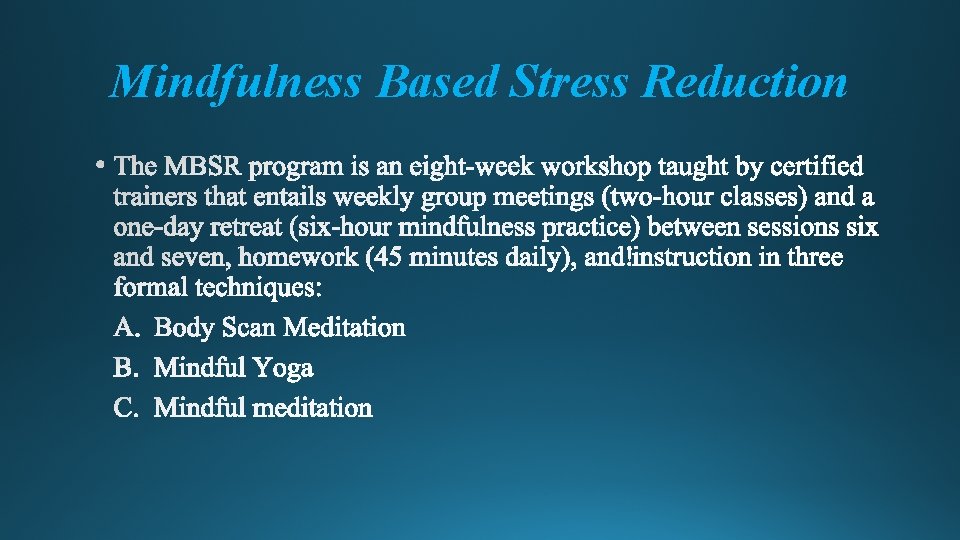 Mindfulness Based Stress Reduction

• The MBSR program is an eight-week workshop taught by certified trainers that entails weekly group meetings (two-hour classes) and a one-day retreat (six-hour mindfulness practice) between sessions six and seven, homework (45 minutes daily), and!instruction in three formal techniques:

A. Body Scan Meditation

B. Mindful Yoga

C. Mindful meditation